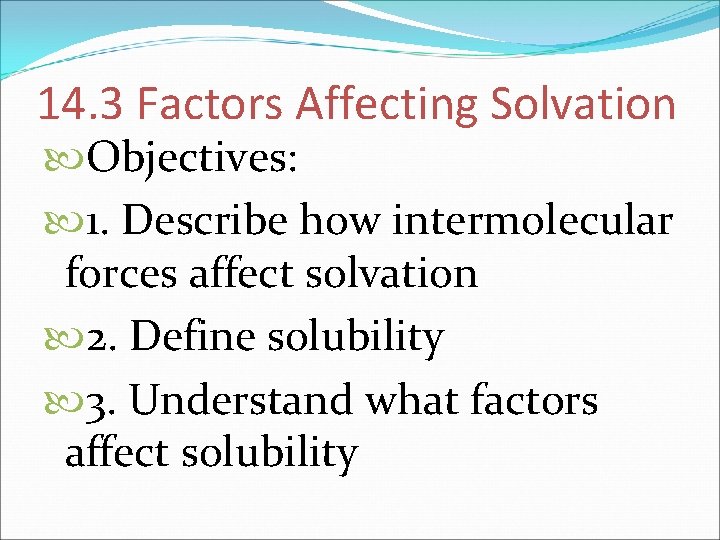 14.3 Factors Affecting Solvation

Objectives:

1. Describe how intermolecular forces affect solvation

2. Define solubility

3. Understand what factors affect solubility